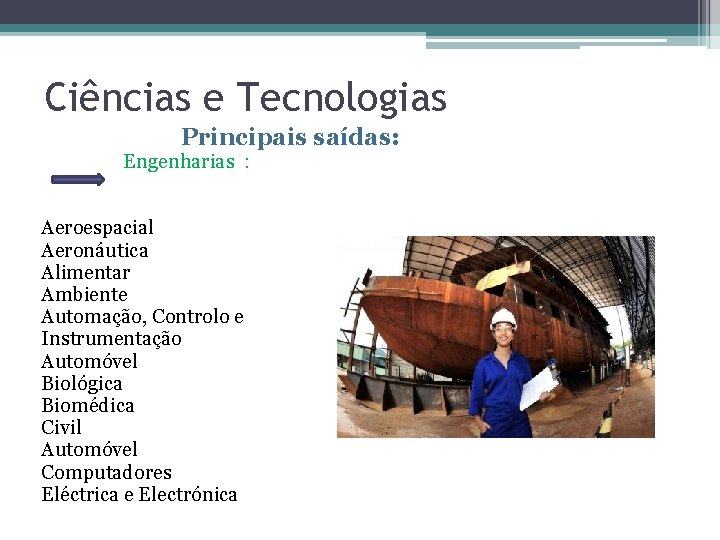 Ciências e Tecnologias

Principais saídas:

Engenharias :

Aeroespacial
Aeronáutica
Alimentar
Ambiente
Automação, Controlo e Instrumentação
Automóvel
Biológica
Biomédica
Civil
Automóvel
Computadores
Eléctrica e Electrónica